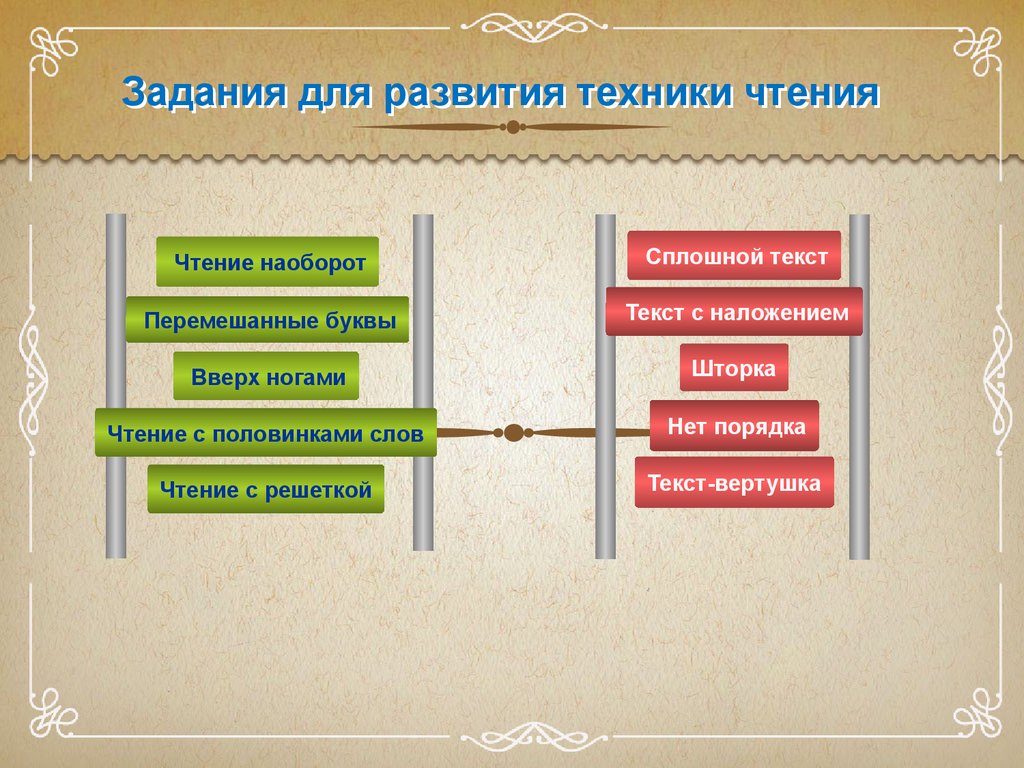 Задания для развития техники чтения

Чтение наоборот

Перемешанные буквы

Вверх ногами

Чтение с половинками слов

Чтение с решеткой

Сплошной текст

Текст с наложением

Шторка

Нет порядка

Текст-вертушка